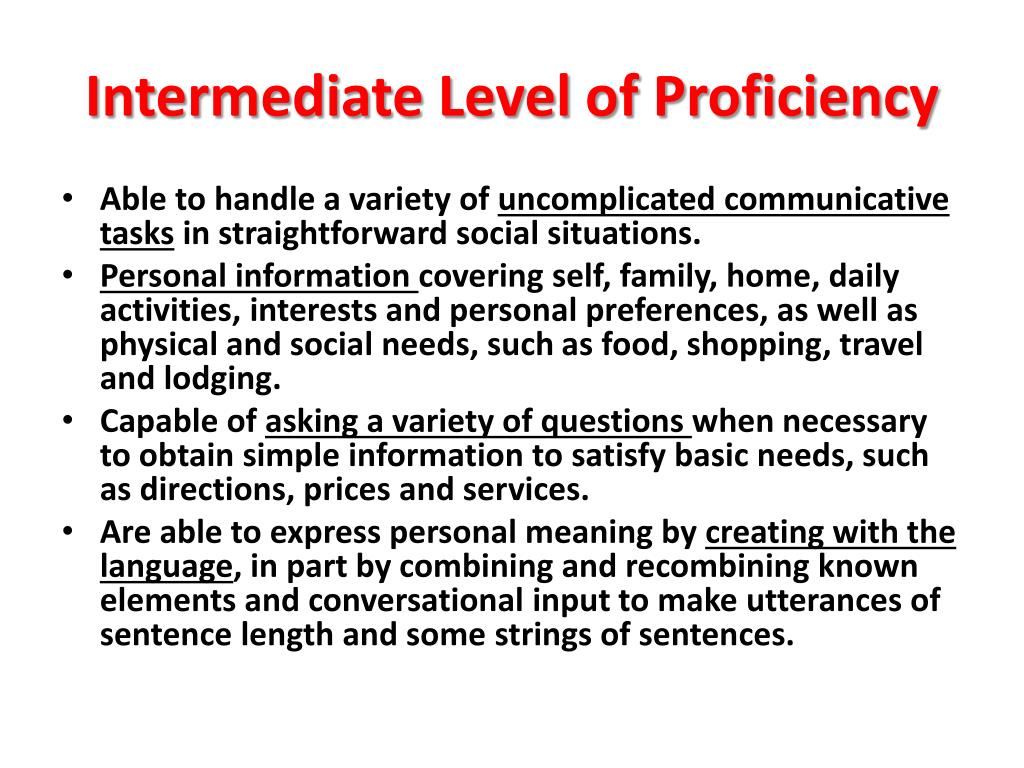 Intermediate Level of Proficiency

• Able to handle a variety of uncomplicated communicative tasks in straightforward social situations.
• Personal information covering self, family, home, daily activities, interests and personal preferences, as well as physical and social needs, such as food, shopping, travel and lodging.
• Capable of asking a variety of questions when necessary to obtain simple information to satisfy basic needs, such as directions, prices and services.
• Are able to express personal meaning by creating with the language, in part by combining and recombining known elements and conversational input to make utterances of sentence length and some strings of sentences.